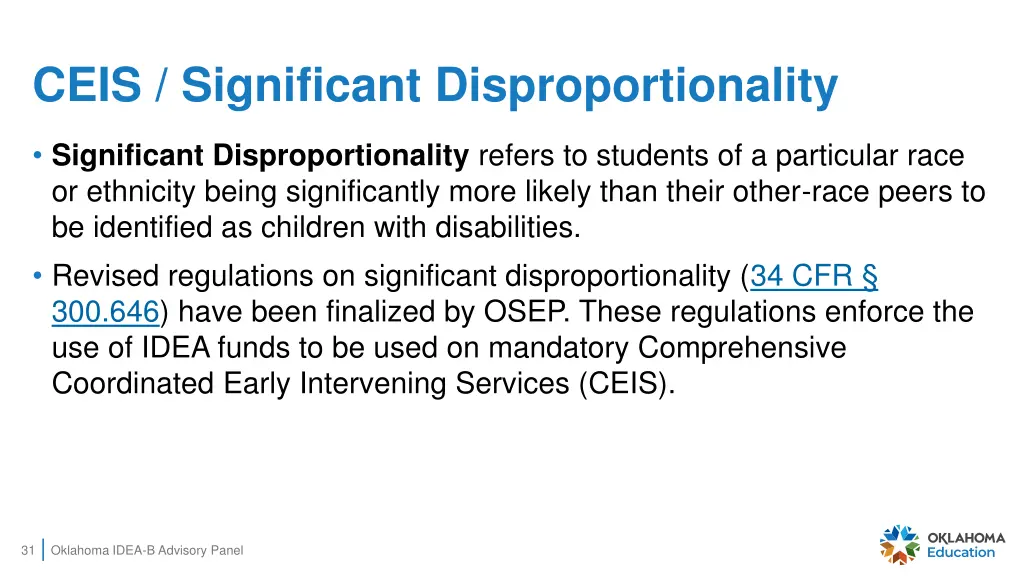 CEIS / Significant Disproportionality

• Significant Disproportionality refers to students of a particular race or ethnicity being significantly more likely than their other-race peers to be identified as children with disabilities.

• Revised regulations on significant disproportionality (34 CFR § 300.646) have been finalized by OSEP. These regulations enforce the use of IDEA funds to be used on mandatory Comprehensive Coordinated Early Intervening Services (CEIS).

31 Oklahoma IDEA-B Advisory Panel

OKLAHOMA Education